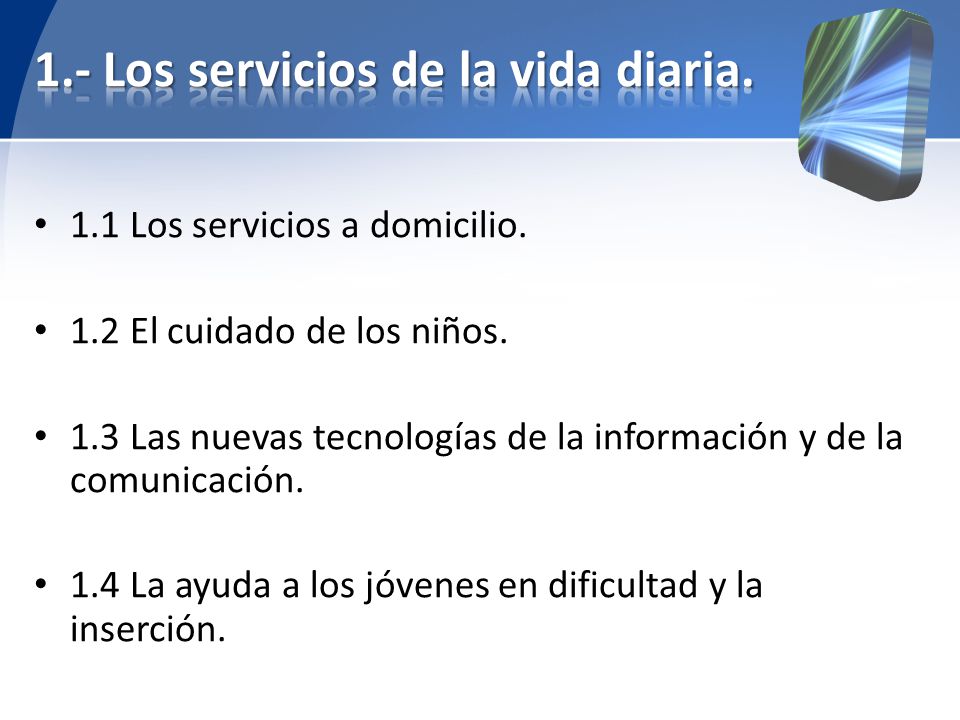 1.- Los servicios de la vida diaria.

• 1.1 Los servicios a domicilio.

• 1.2 El cuidado de los niños.

• 1.3 Las nuevas tecnologías de la información y de la comunicación.

• 1.4 La ayuda a los jóvenes en dificultad y la inserción.